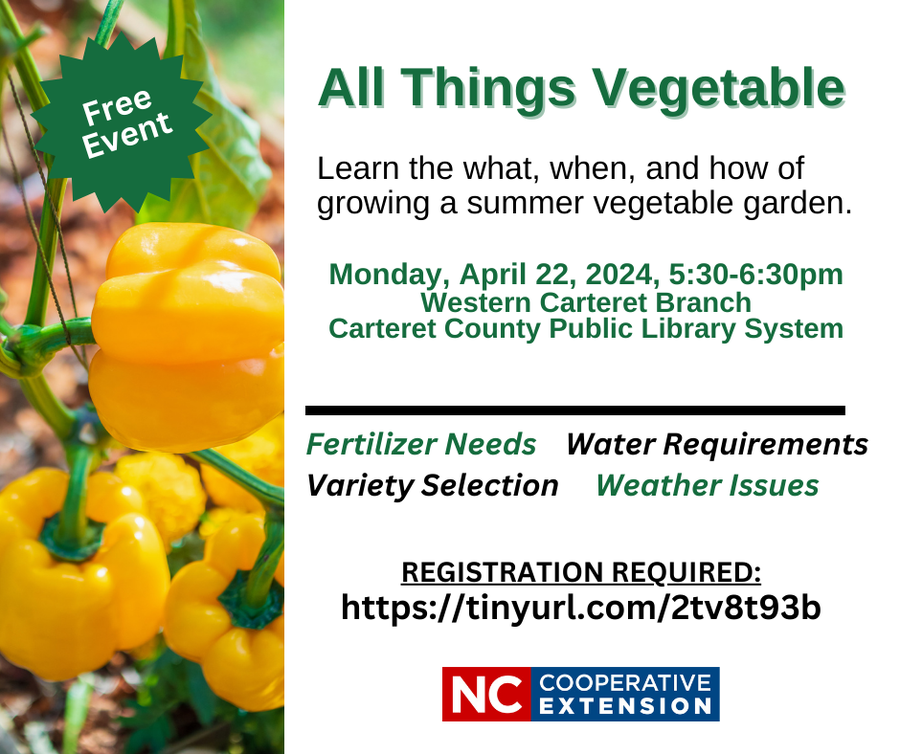 Free Event

All Things Vegetable

Learn the what, when, and how of growing a summer vegetable garden.

Monday, April 22, 2024, 5:30-6:30pm
Western Carteret Branch
Carteret County Public Library System

Fertilizer Needs Water Requirements
Variety Selection Weather Issues

REGISTRATION REQUIRED:
https://tinyurl.com/2tv8t93b

NC COOPERATIVE EXTENSION